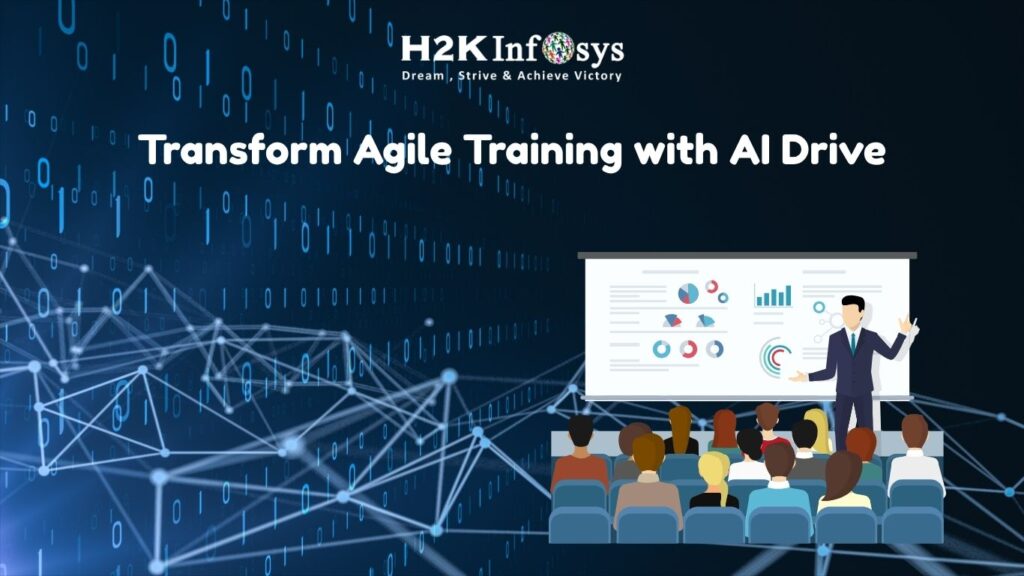 H2K Infosys
Dream , Strive & Achieve Victory

Transform Agile Training with AI Drive